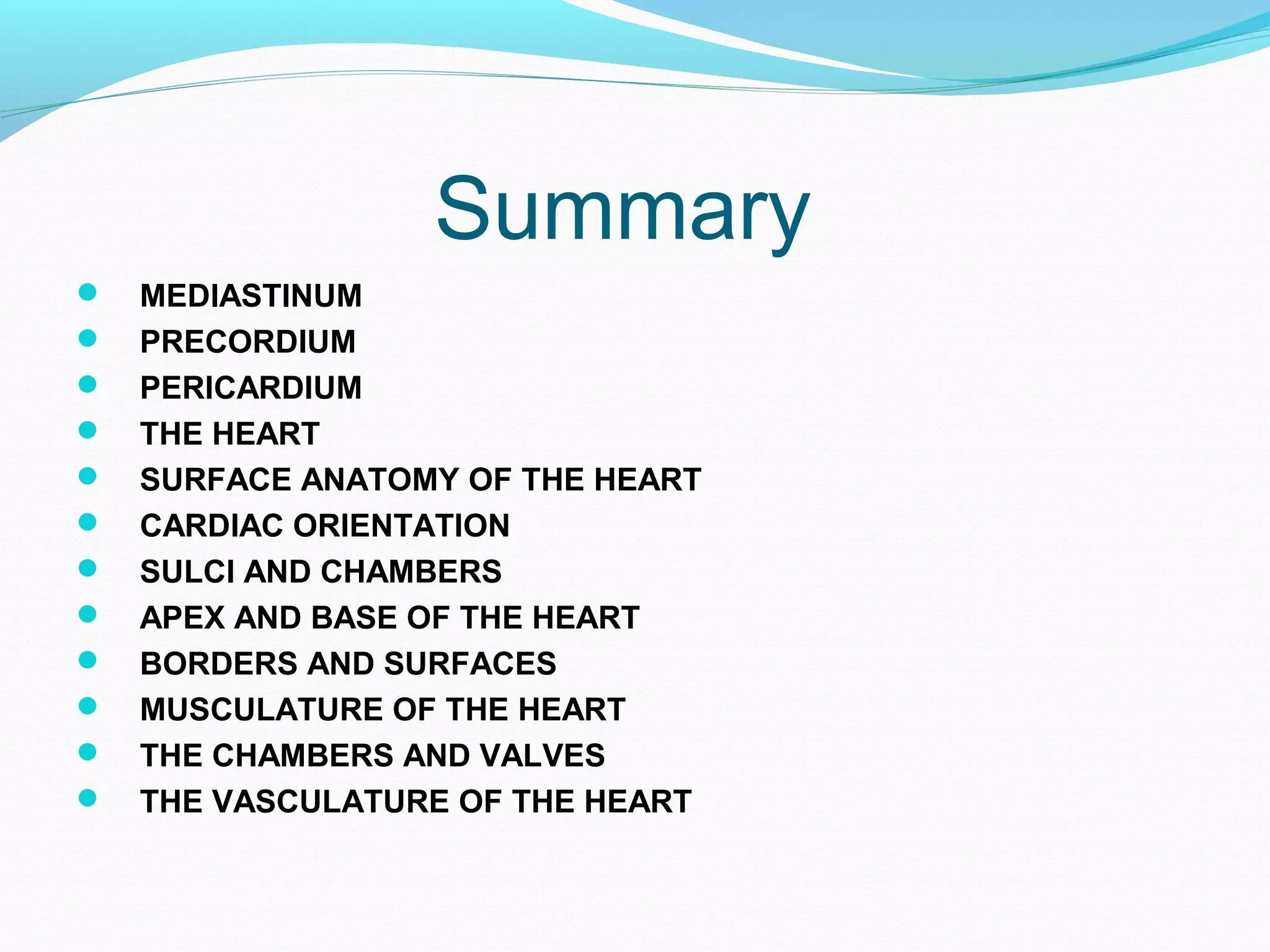 Summary

- MEDIASTINUM
- PRECORDIUM
- PERICARDIUM
- THE HEART
- SURFACE ANATOMY OF THE HEART
- CARDIAC ORIENTATION
- SULCI AND CHAMBERS
- APEX AND BASE OF THE HEART
- BORDERS AND SURFACES
- MUSCULATURE OF THE HEART
- THE CHAMBERS AND VALVES
- THE VASCULATURE OF THE HEART